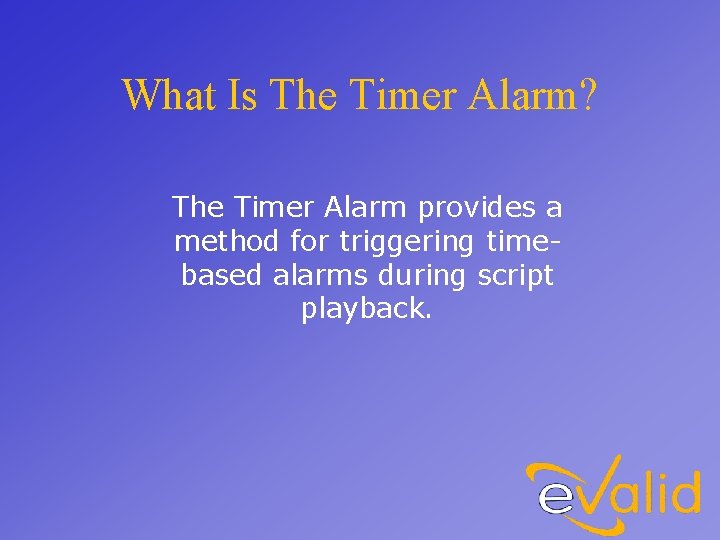 What Is The Timer Alarm?

The Timer Alarm provides a method for triggering time-based alarms during script playback.

eValid